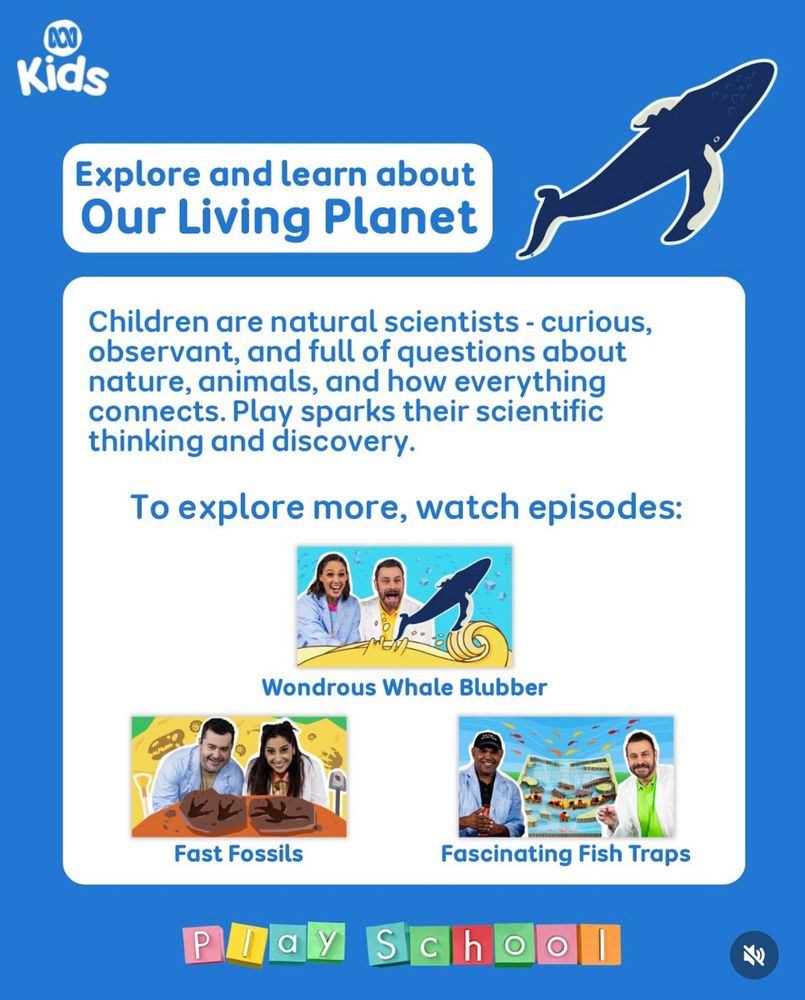 Kids

Explore and learn about
Our Living Planet

Children are natural scientists - curious, observant, and full of questions about nature, animals, and how everything connects. Play sparks their scientific thinking and discovery.

To explore more, watch episodes:

Wondrous Whale Blubber

Fast Fossils

Fascinating Fish Traps

Play School